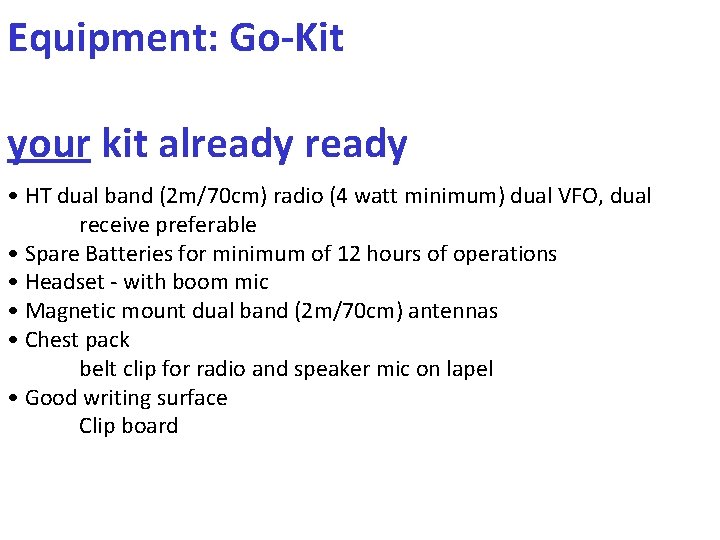 Equipment: Go-Kit

your kit already ready

• HT dual band (2m/70cm) radio (4 watt minimum) dual VFO, dual receive preferable
• Spare Batteries for minimum of 12 hours of operations
• Headset - with boom mic
• Magnetic mount dual band (2m/70cm) antennas
• Chest pack
belt clip for radio and speaker mic on lapel
• Good writing surface
Clip board